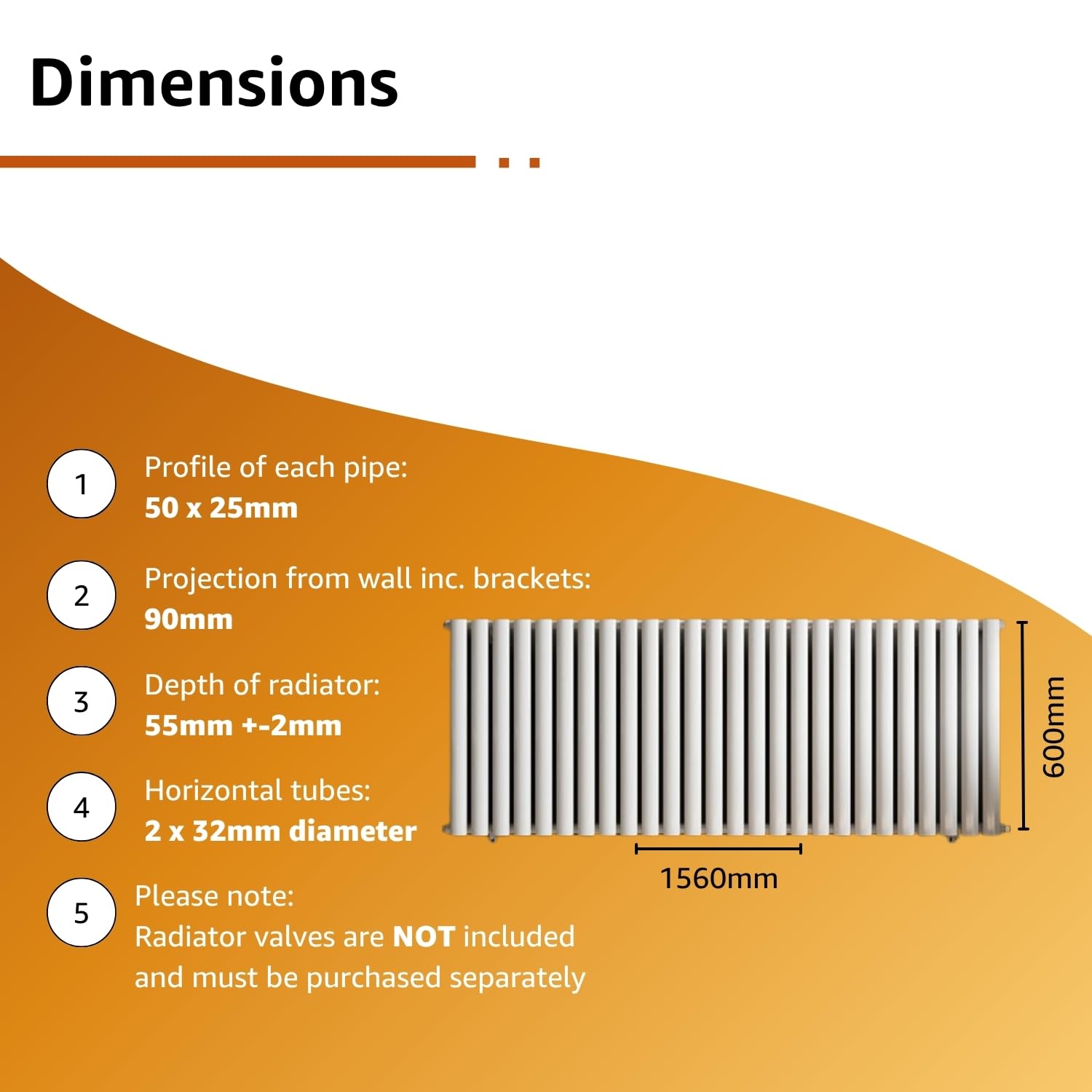 Dimensions

1

Profile of each pipe:
50 x 25mm

2

Projection from wall inc. brackets:
90mm

3

Depth of radiator:
55mm +-2mm

4

Horizontal tubes:
2 x 32mm diameter

5

Please note:
Radiator valves are NOT included and must be purchased separately

600mm

1560mm